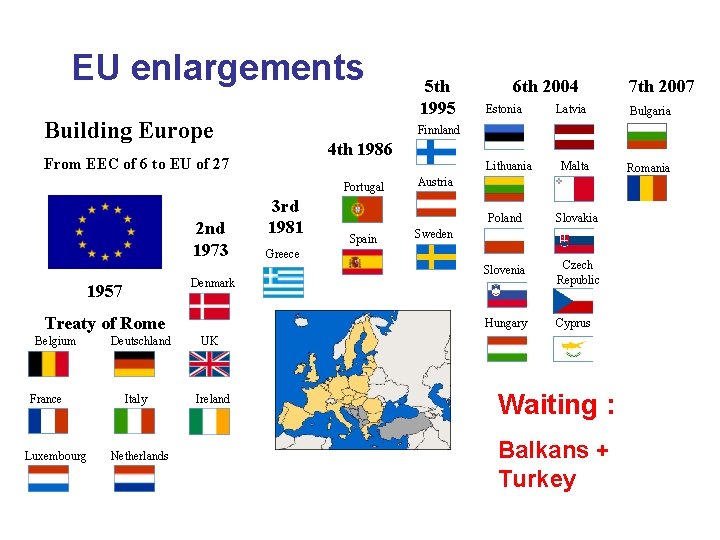 EU enlargements

Building Europe

From EEC of 6 to EU of 27

1957

Treaty of Rome

Belgium

Deutschland

France

Italy

Luxembourg

Netherlands

2nd 1973

Denmark

UK

Ireland

3rd 1981

Greece

4th 1986

Portugal

Spain

5th 1995

Finnland

Austria

Sweden

6th 2004

Estonia

Latvia

Lithuania

Malta

Poland

Slovakia

Slovenia

Czech Republic

Hungary

Cyprus

7th 2007

Bulgaria

Romania

Waiting :

Balkans + Turkey